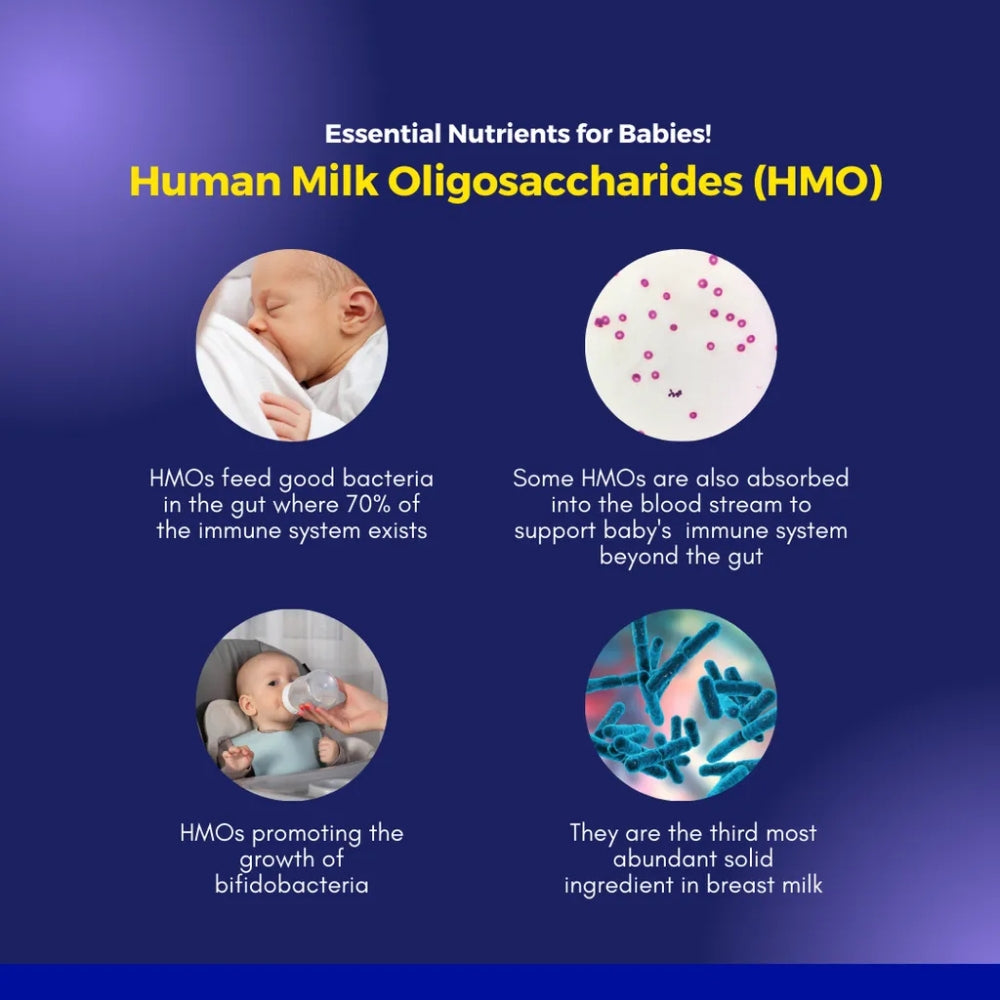 Essential Nutrients for Babies!

Human Milk Oligosaccharides (HMO)

HMOs feed good bacteria in the gut where 70% of the immune system exists

Some HMOs are also absorbed into the blood stream to support baby's immune system beyond the gut

HMOs promoting the growth of bifidobacteria

They are the third most abundant solid ingredient in breast milk